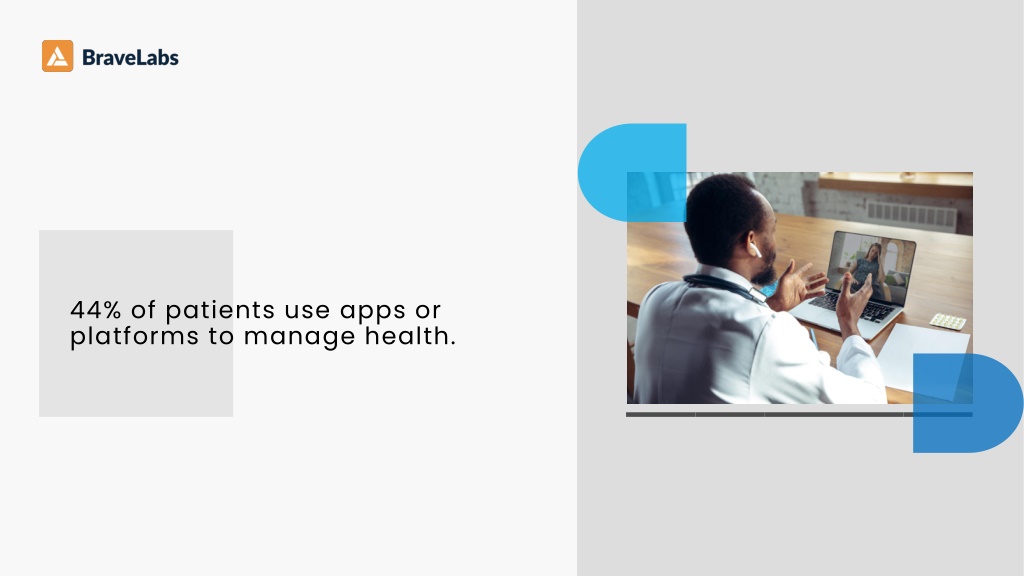 BraveLabs

44% of patients use apps or platforms to manage health.